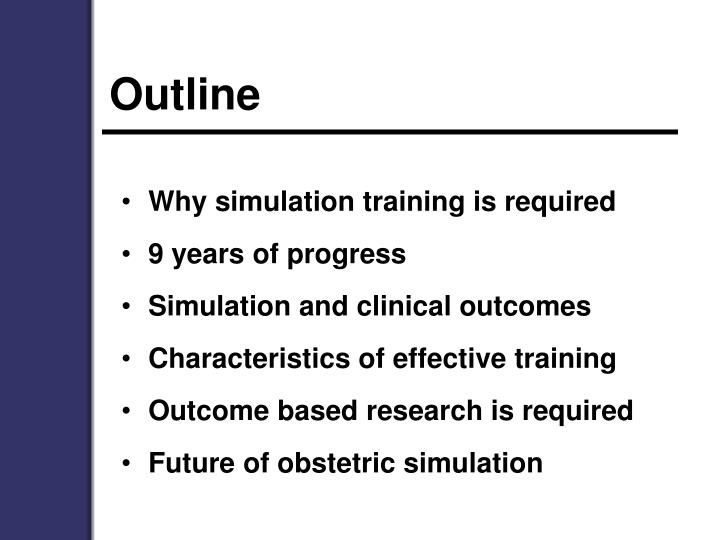 Outline

• Why simulation training is required
• 9 years of progress
• Simulation and clinical outcomes
• Characteristics of effective training
• Outcome based research is required
• Future of obstetric simulation